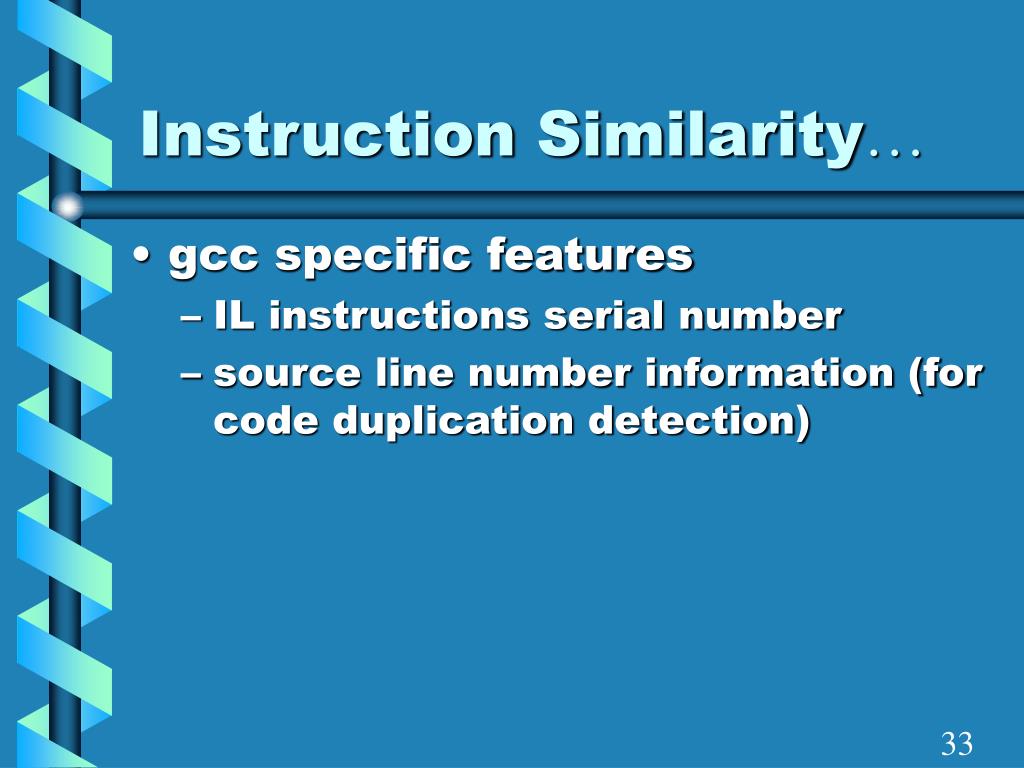 Instruction Similarity…

• gcc specific features
– IL instructions serial number
– source line number information (for code duplication detection)

33